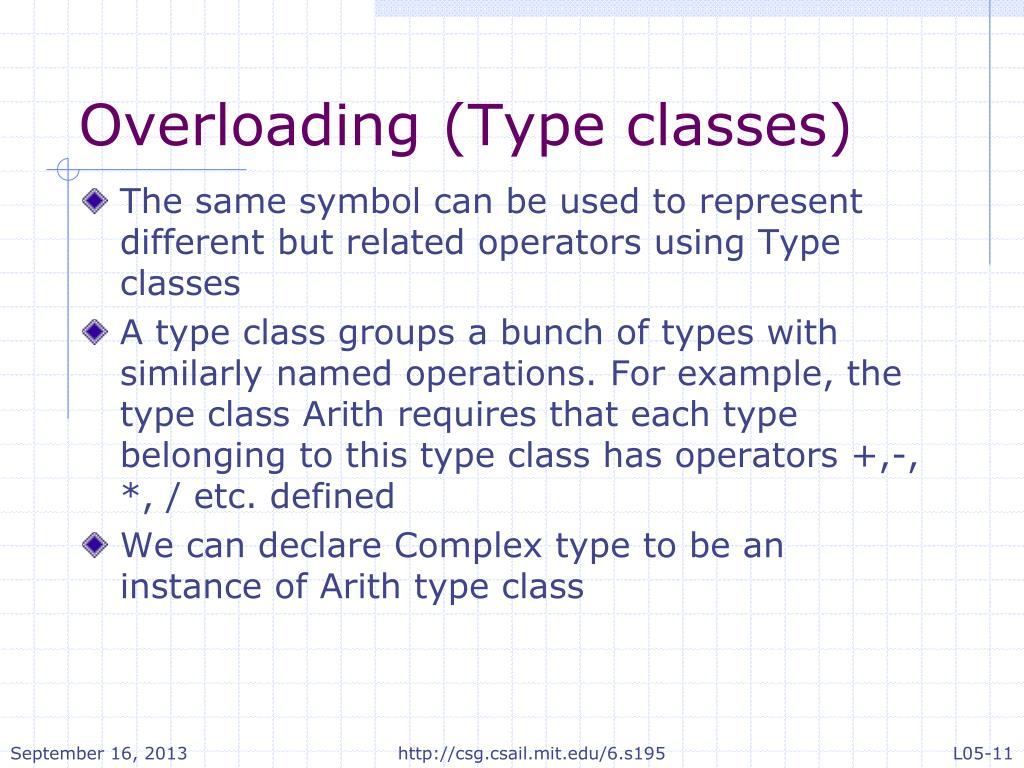 Overloading (Type classes)

The same symbol can be used to represent different but related operators using Type classes

A type class groups a bunch of types with similarly named operations. For example, the type class Arith requires that each type belonging to this type class has operators +,-, *, / etc. defined

We can declare Complex type to be an instance of Arith type class

September 16, 2013

http://csg.csail.mit.edu/6.s195

L05-11